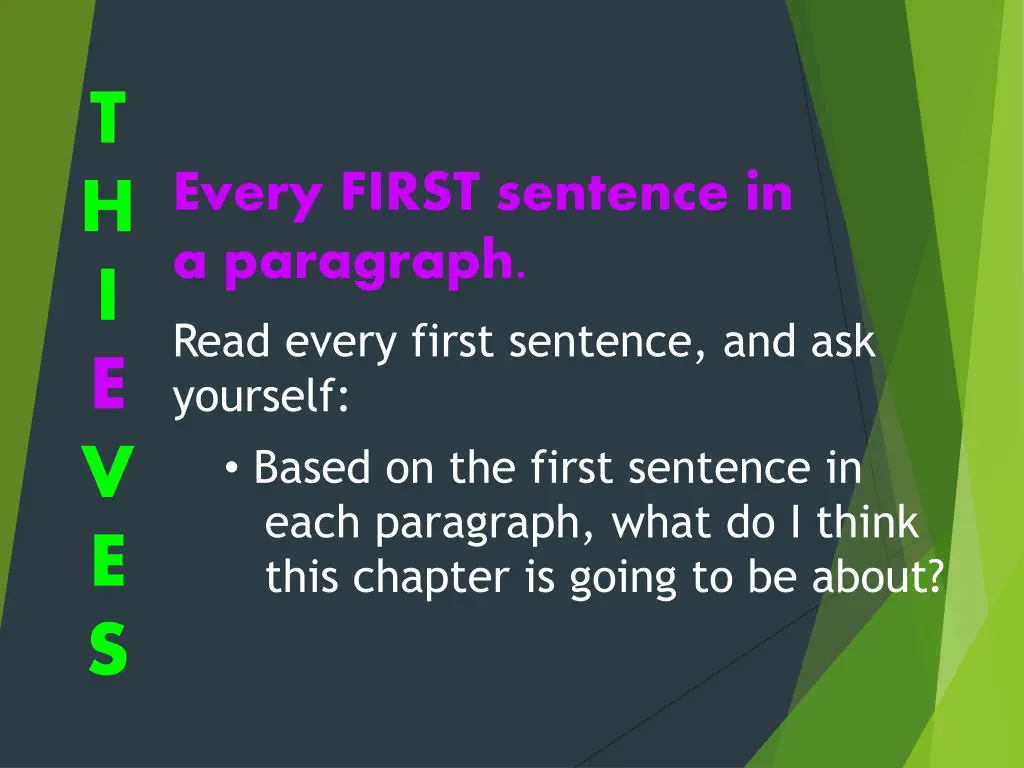 T
H
I
E
V
E
S

Every FIRST sentence in a paragraph.

Read every first sentence, and ask yourself:

• Based on the first sentence in each paragraph, what do I think this chapter is going to be about?